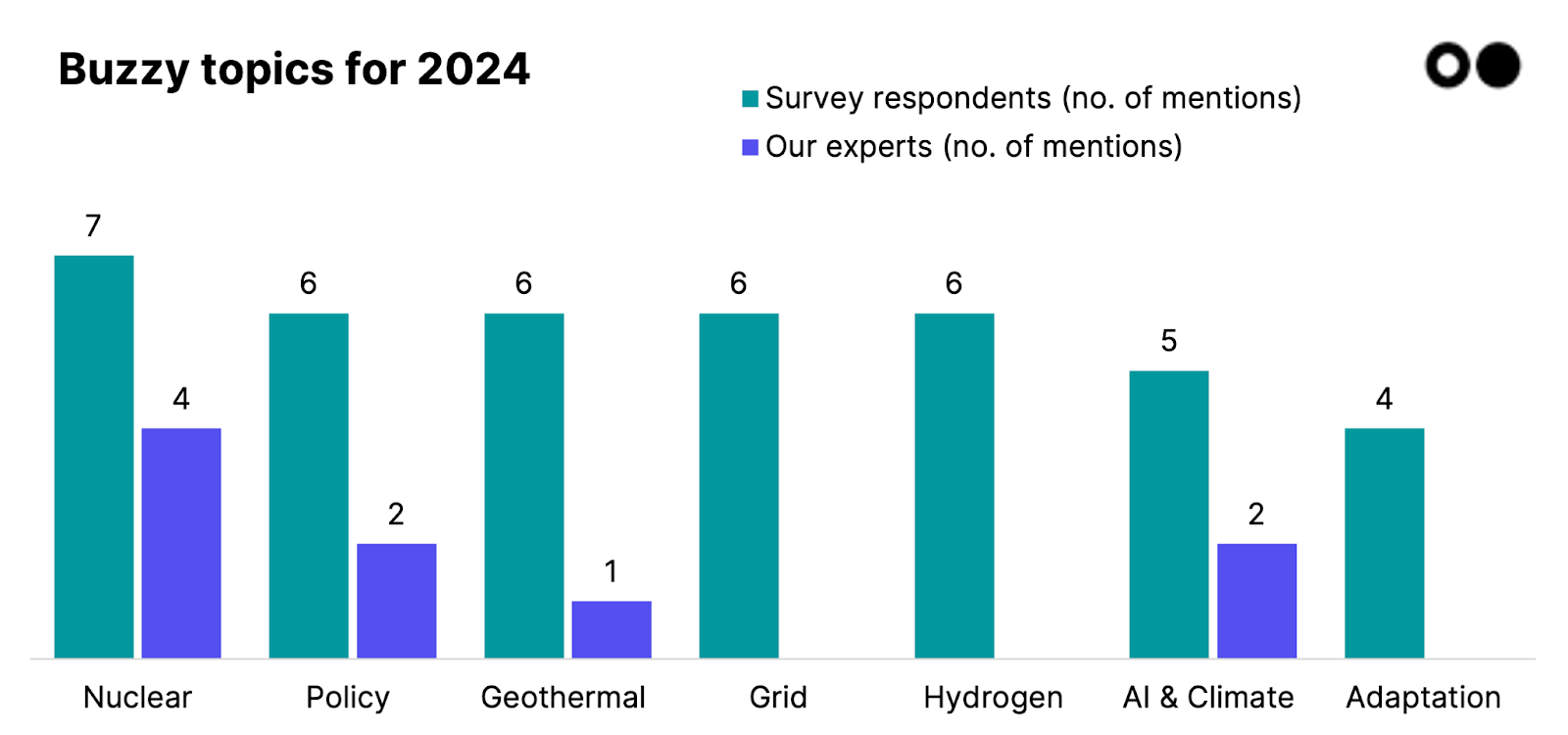 Buzzy topics for 2024

Survey respondents (no. of mentions)
Our experts (no. of mentions)

7
4
6
2
6
1
6
6
5
2
4

Nuclear
Policy
Geothermal
Grid
Hydrogen
AI & Climate
Adaptation